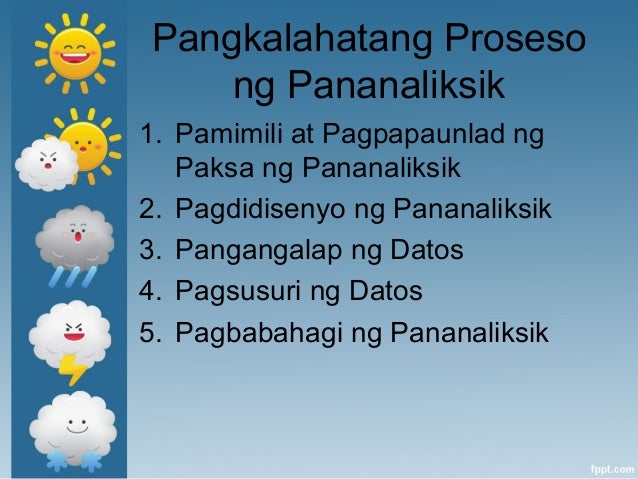 Pangkalahatang Proseso ng Pananaliksik

1. Pamimili at Pagpapaunlad ng Paksa ng Pananaliksik
2. Pagdidisenyo ng Pananaliksik
3. Pangangalap ng Datos
4. Pagsusuri ng Datos
5. Pagbabahagi ng Pananaliksik

fppt.com